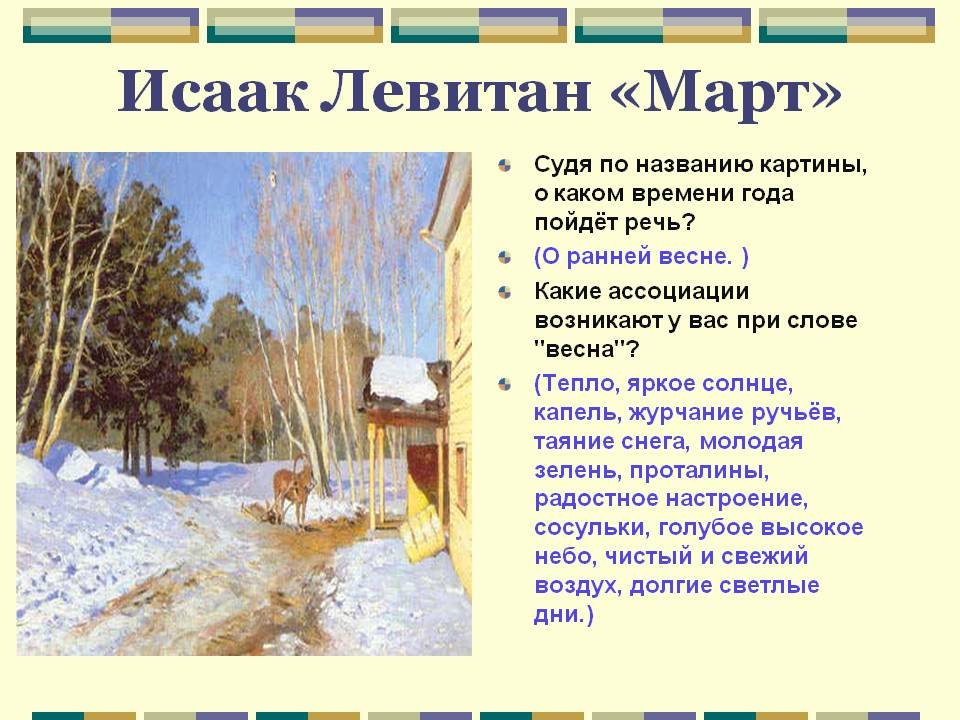 Исаак Левитан «Март»

Судя по названию картины, о каком времени года пойдёт речь?

(О ранней весне. )

Какие ассоциации возникают у вас при слове "весна"?

(Тепло, яркое солнце, капель, журчание ручьёв, таяние снега, молодая зелень, проталины, радостное настроение, сосульки, голубое высокое небо, чистый и свежий воздух, долгие светлые дни.)